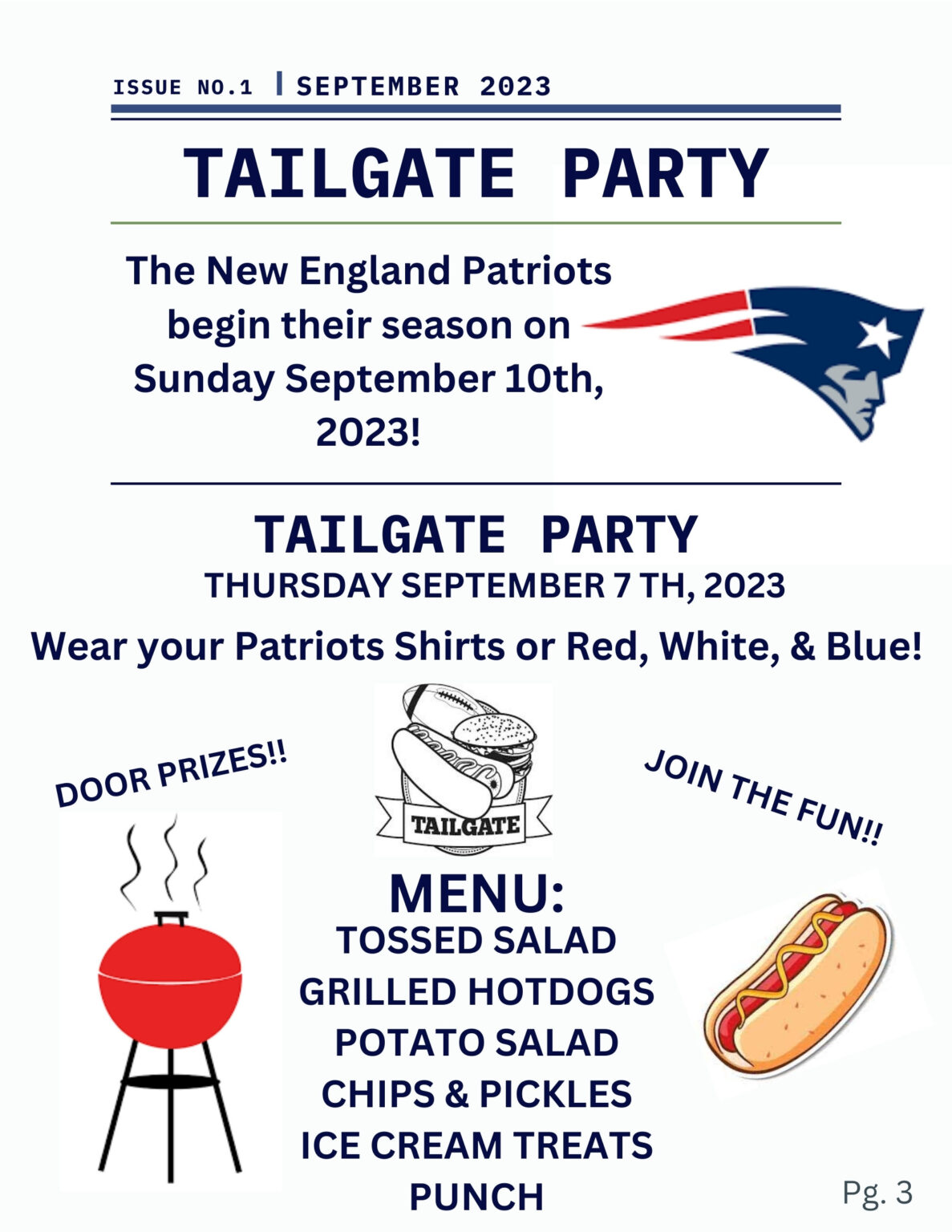 ISSUE NO.1 | SEPTEMBER 2023

TAILGATE PARTY

The New England Patriots begin their season on Sunday September 10th, 2023!

TAILGATE PARTY
THURSDAY SEPTEMBER 7 TH, 2023

Wear your Patriots Shirts or Red, White, & Blue!

DOOR PRIZES!!

TAILGATE

JOIN THE FUN!!

MENU:
TOSSED SALAD
GRILLED HOTDOGS
POTATO SALAD
CHIPS & PICKLES
ICE CREAM TREATS
PUNCH

Pg. 3